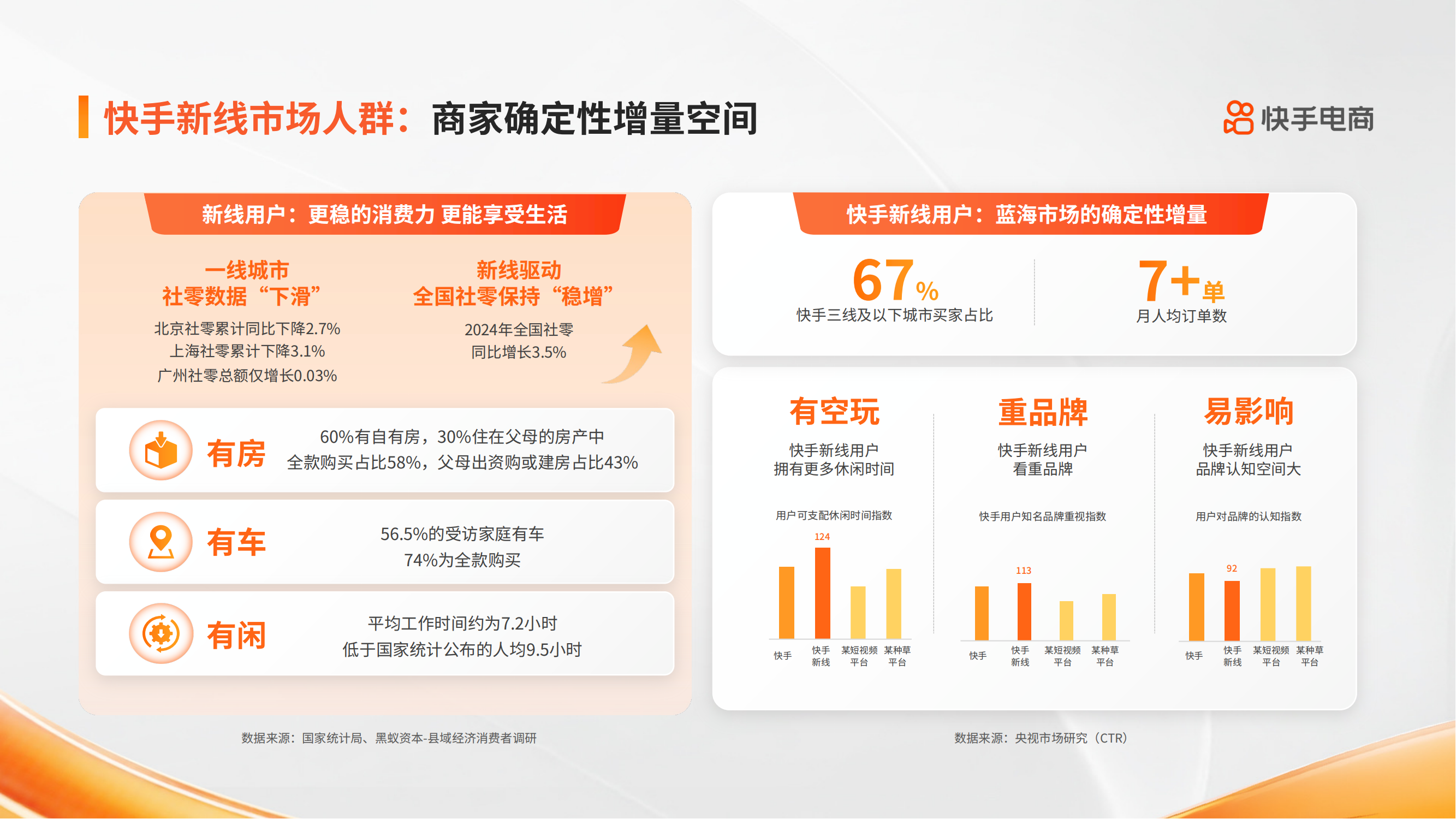 快手新线市场人群：商家确定性增量空间

快手电商

新线用户：更稳的消费力 更能享受生活

一线城市
社零数据“下滑”

北京社零累计同比下降2.7%
上海社零累计下降3.1%
广州社零总额仅增长0.03%

新线驱动
全国社零保持“稳增”

2024年全国社零
同比增长3.5%

有房
60%有自有房，30%住在父母的房产中
全款购买占比58%，父母出资购或建房占比43%

有车
56.5%的受访家庭有车
74%为全款购买

有闲
平均工作时间约为7.2小时
低于国家统计公布的人均9.5小时

数据来源：国家统计局、黑蚁资本-县域经济消费者调研

快手新线用户：蓝海市场的确定性增量

67%
快手三线及以下城市买家占比

7+单
月人均订单数

有空玩
快手新线用户
拥有更多休闲时间

用户可支配休闲时间指数
124
快手
快手新线
某短视频平台
某种草平台

重品牌
快手新线用户
看重品牌

快手用户知名品牌重视指数
113
快手
快手新线
某短视频平台
某种草平台

易影响
快手新线用户
品牌认知空间大

用户对品牌的认知指数
92
快手
快手新线
某短视频平台
某种草平台

数据来源：央视市场研究（CTR）